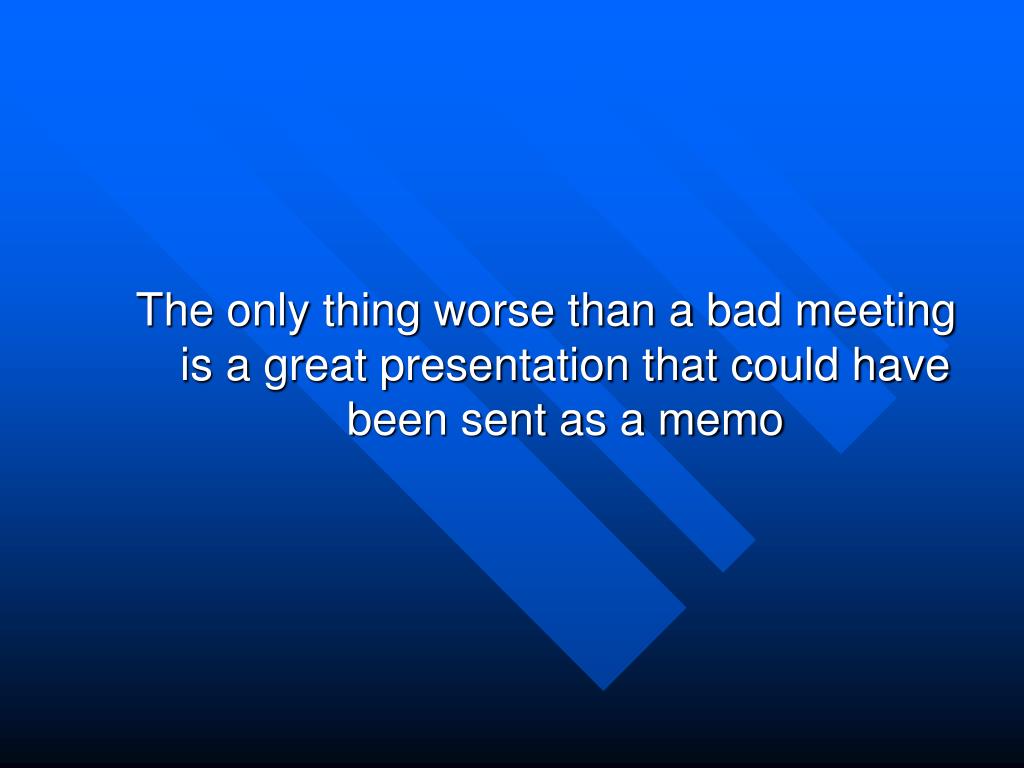 The only thing worse than a bad meeting is a great presentation that could have been sent as a memo